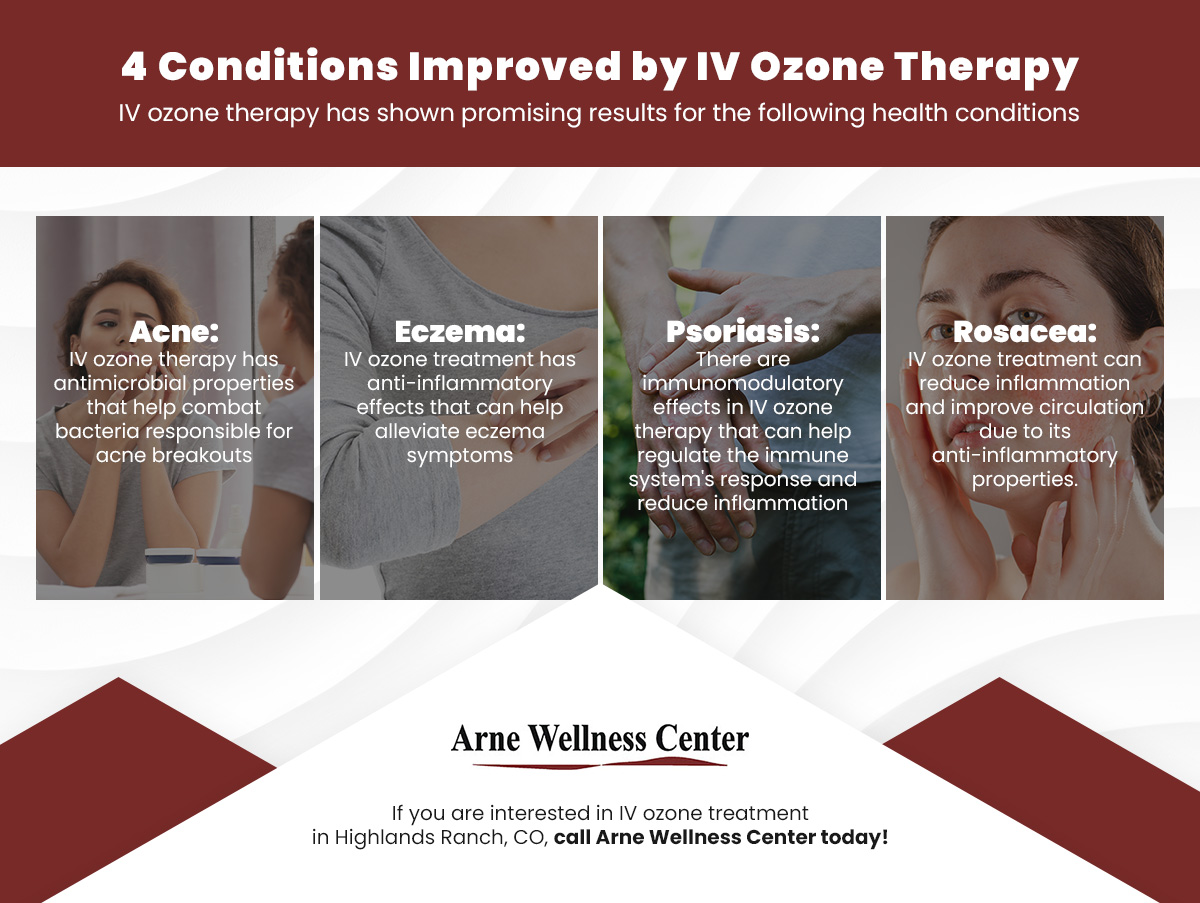 4 Conditions Improved by IV Ozone Therapy

IV ozone therapy has shown promising results for the following health conditions

Acne:
IV ozone therapy has antimicrobial properties that help combat bacteria responsible for acne breakouts

Eczema:
IV ozone treatment has anti-inflammatory effects that can help alleviate eczema symptoms

Psoriasis:
There are immunomodulatory effects in IV ozone therapy that can help regulate the immune system's response and reduce inflammation

Rosacea:
IV ozone treatment can reduce inflammation and improve circulation due to its anti-inflammatory properties.

Arne Wellness Center

If you are interested in IV ozone treatment in Highlands Ranch, CO, call Arne Wellness Center today!